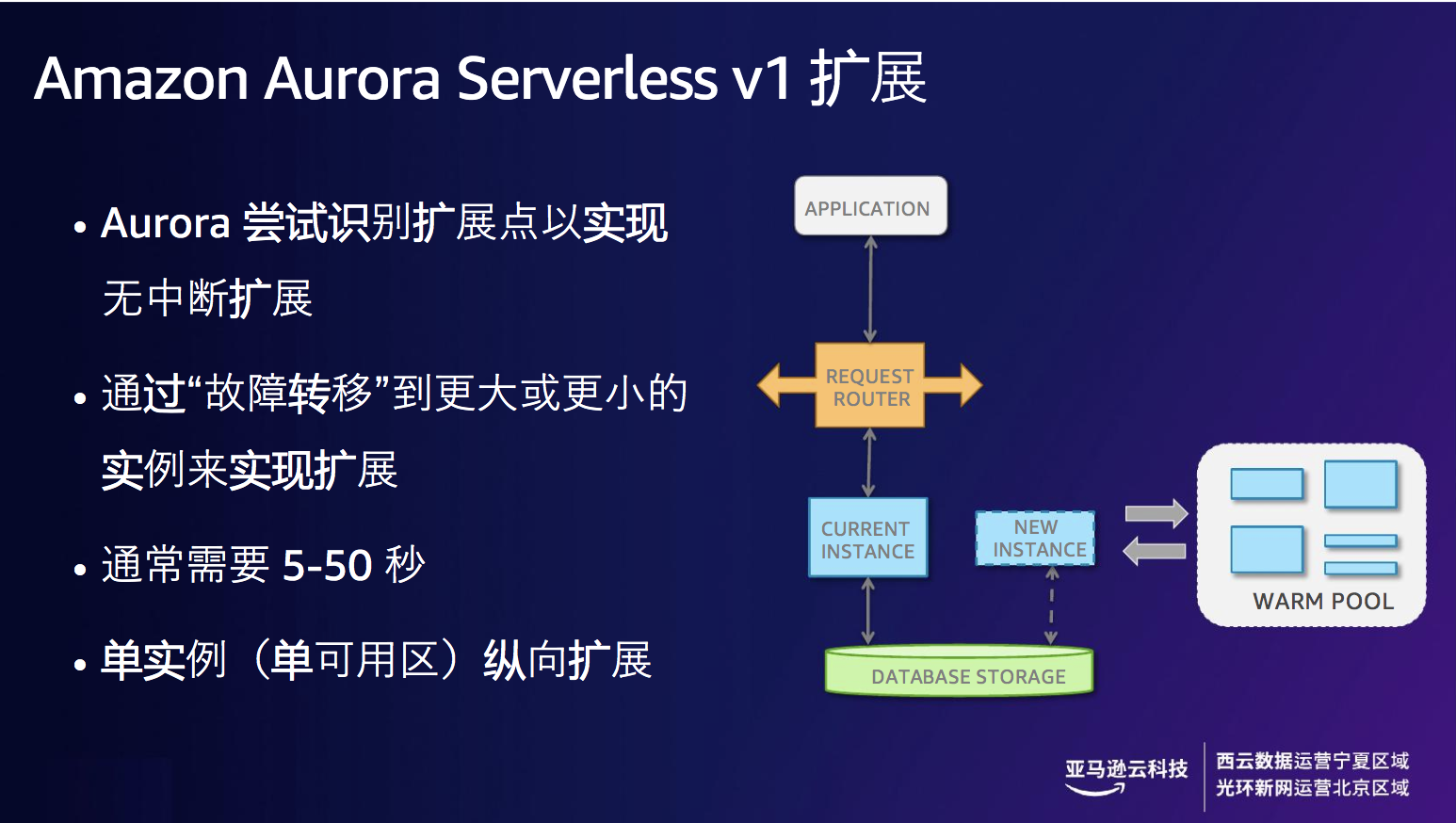 Amazon Aurora Serverless v1 扩展

• Aurora 尝试识别扩展点以实现无中断扩展

• 通过“故障转移”到更大或更小的实例来实现扩展

• 通常需要 5-50 秒

• 单实例（单可用区）纵向扩展

APPLICATION

REQUEST ROUTER

CURRENT INSTANCE

NEW INSTANCE

WARM POOL

DATABASE STORAGE

亚马逊云科技

西云数据运营宁夏区域
光环新网运营北京区域